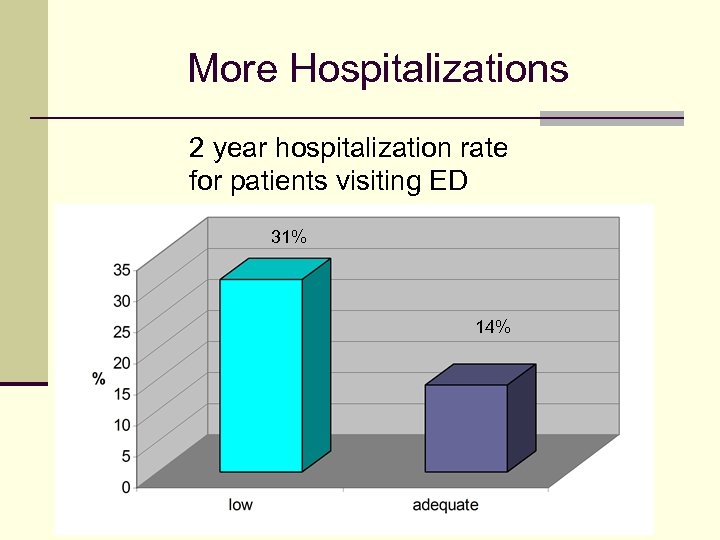 More Hospitalizations

2 year hospitalization rate for patients visiting ED

31%

14%

%

35
30
25
20
15
10
5
0

low

adequate